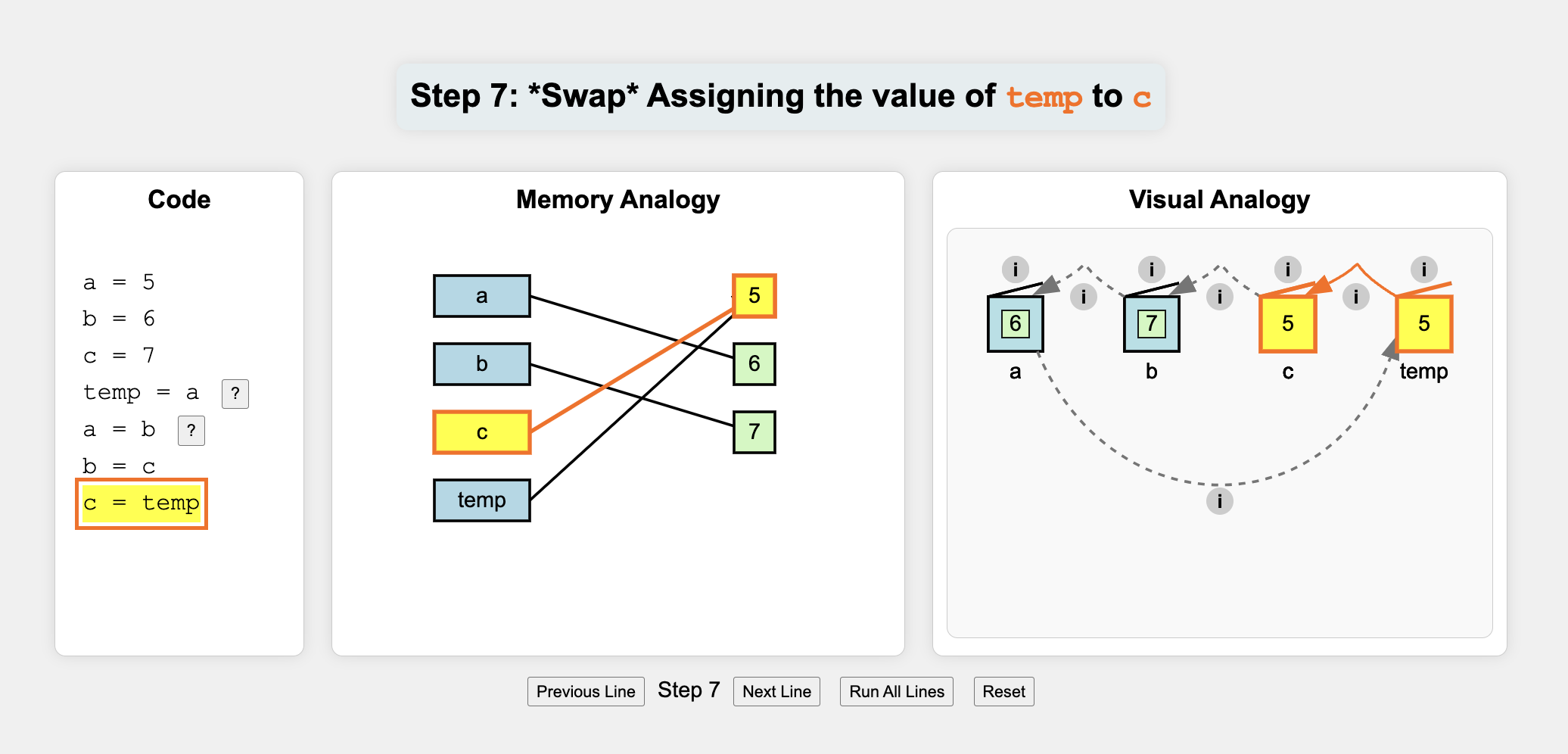 Step 7: *Swap* Assigning the value of temp to c

Code

a = 5
b = 6
c = 7
temp = a ?
a = b ?
b = c
c = temp

Memory Analogy

a
b
c
temp

5
6
7

Visual Analogy

i i i i
i i i
6 7 5 5
a b c temp
i

Previous Line Step 7 Next Line Run All Lines Reset